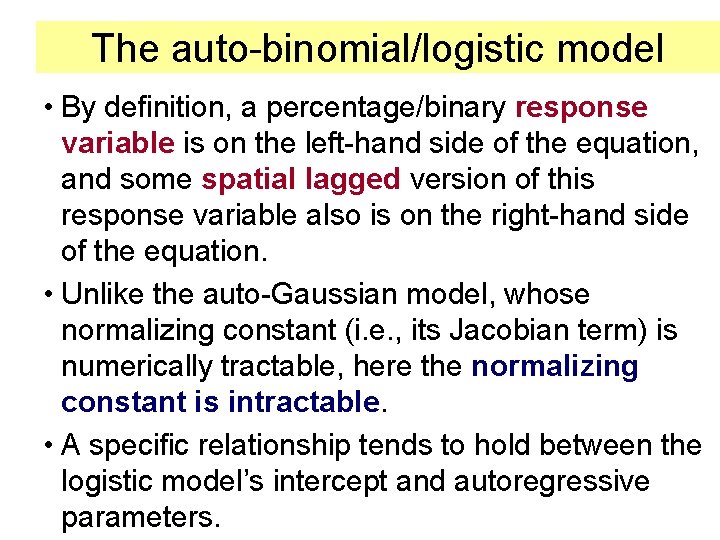 The auto-binomial/logistic model

• By definition, a percentage/binary response variable is on the left-hand side of the equation, and some spatial lagged version of this response variable also is on the right-hand side of the equation.

• Unlike the auto-Gaussian model, whose normalizing constant (i.e., its Jacobian term) is numerically tractable, here the normalizing constant is intractable.

• A specific relationship tends to hold between the logistic model's intercept and autoregressive parameters.